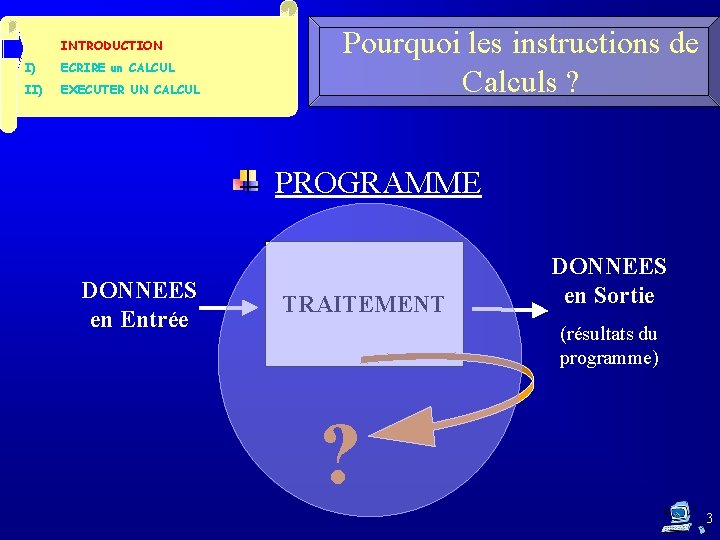 INTRODUCTION
I) ECRIRE un CALCUL
II) EXECUTER UN CALCUL

Pourquoi les instructions de Calculs ?

PROGRAMME

DONNEES en Entrée

TRAITEMENT

DONNEES en Sortie

(résultats du programme)

?

3